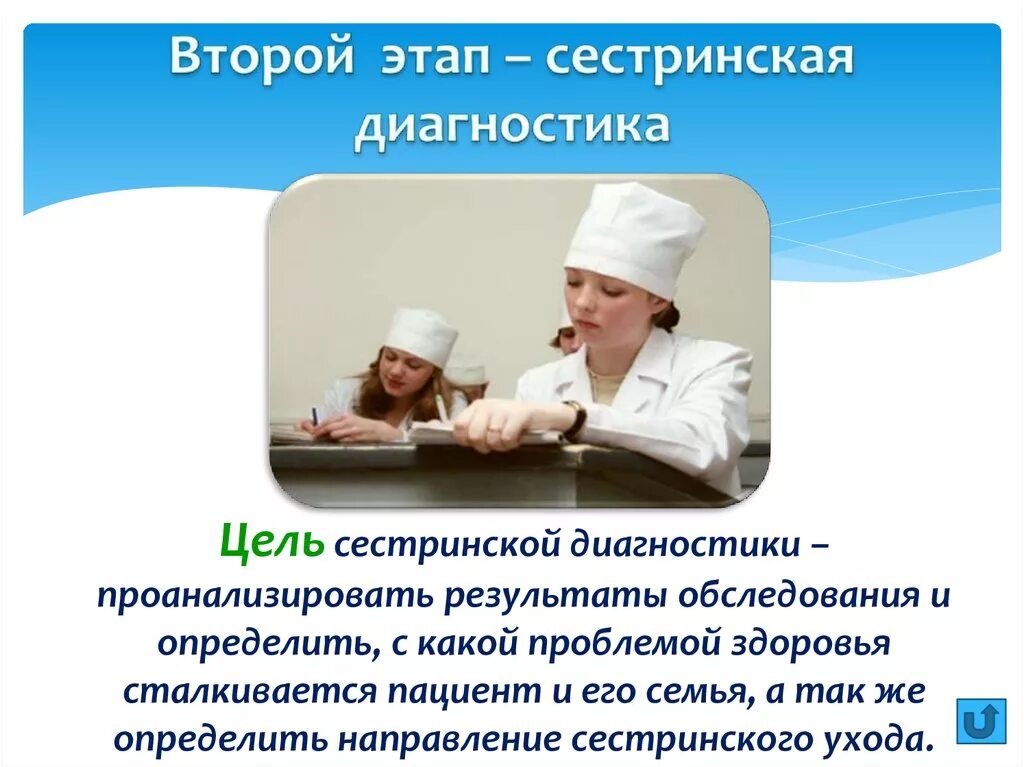 Второй этап – сестринская диагностика

Цель сестринской диагностики – проанализировать результаты обследования и определить, с какой проблемой здоровья сталкивается пациент и его семья, а так же определить направление сестринского ухода.